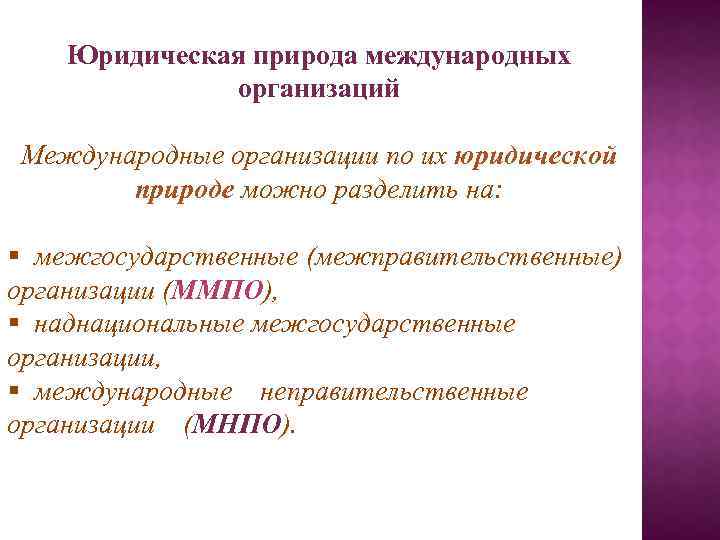 Юридическая природа международных организаций

Международные организации по их юридической природе можно разделить на:

▪ межгосударственные (межправительственные) организации (ММПО),
▪ наднациональные межгосударственные организации,
▪ международные неправительственные организации (МНПО).